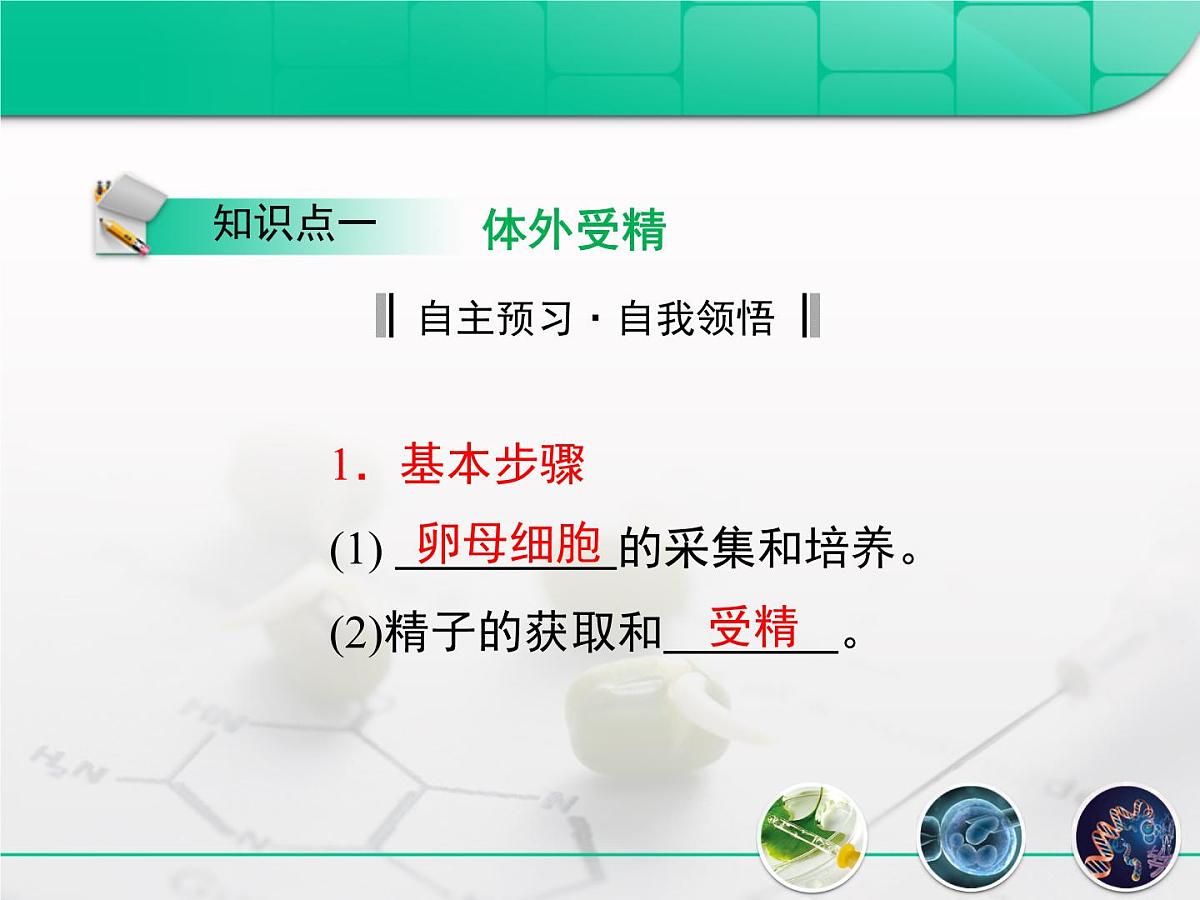 知识点一 体外受精

自主预习 · 自我领悟

1．基本步骤

(1) 卵母细胞的采集和培养。

(2)精子的获取和受精。